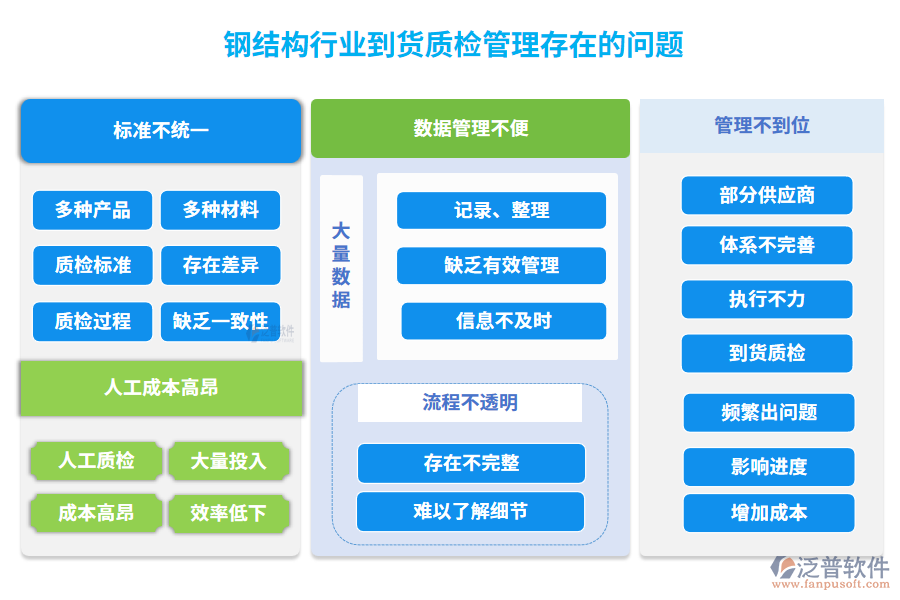 钢结构行业到货质检管理存在的问题

标准不统一

多种产品
多种材料
质检标准
存在差异
质检过程
缺乏一致性

人工成本高昂

人工质检
大量投入
成本高昂
效率低下

数据管理不便

大量数据

记录、整理
缺乏有效管理
信息不及时

流程不透明

存在不完整
难以了解细节

管理不到位

部分供应商
体系不完善
执行不力
到货质检
频繁出问题
影响进度
增加成本

泛普软件
www.fanpusoft.com